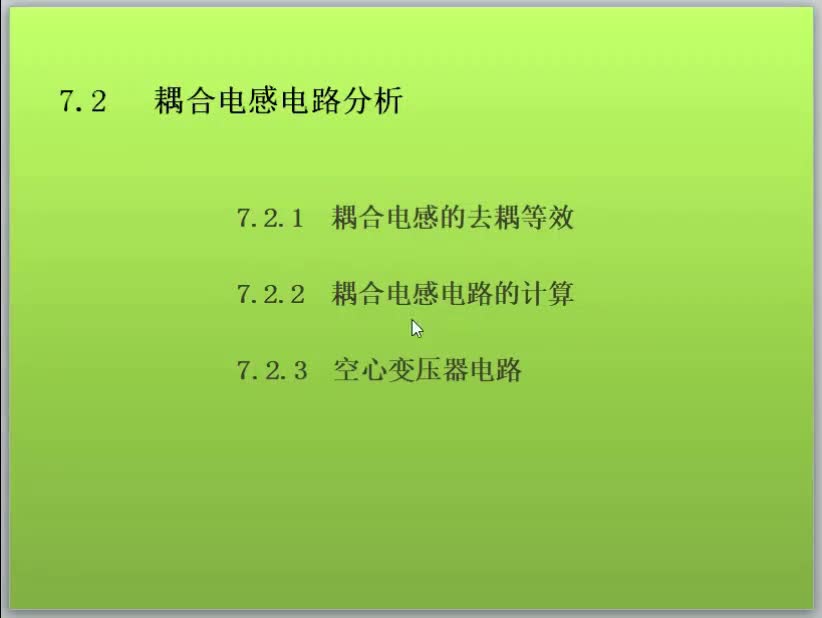 7.2 耦合电感电路分析

7.2.1 耦合电感的去耦等效

7.2.2 耦合电感电路的计算

7.2.3 空心变压器电路